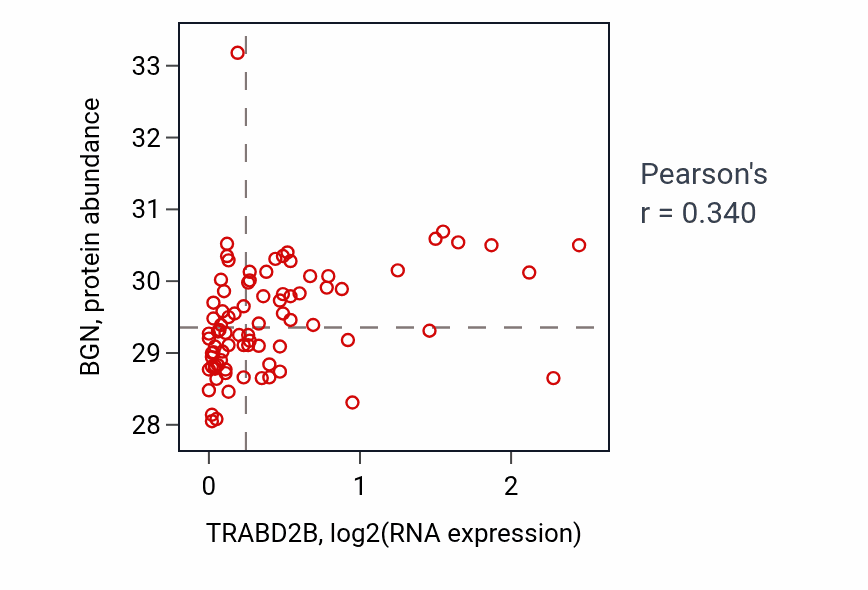 BGN, protein abundance

33
32
31
30
29
28

0
1
2

TRABD2B, log2(RNA expression)

Pearson's
r = 0.340